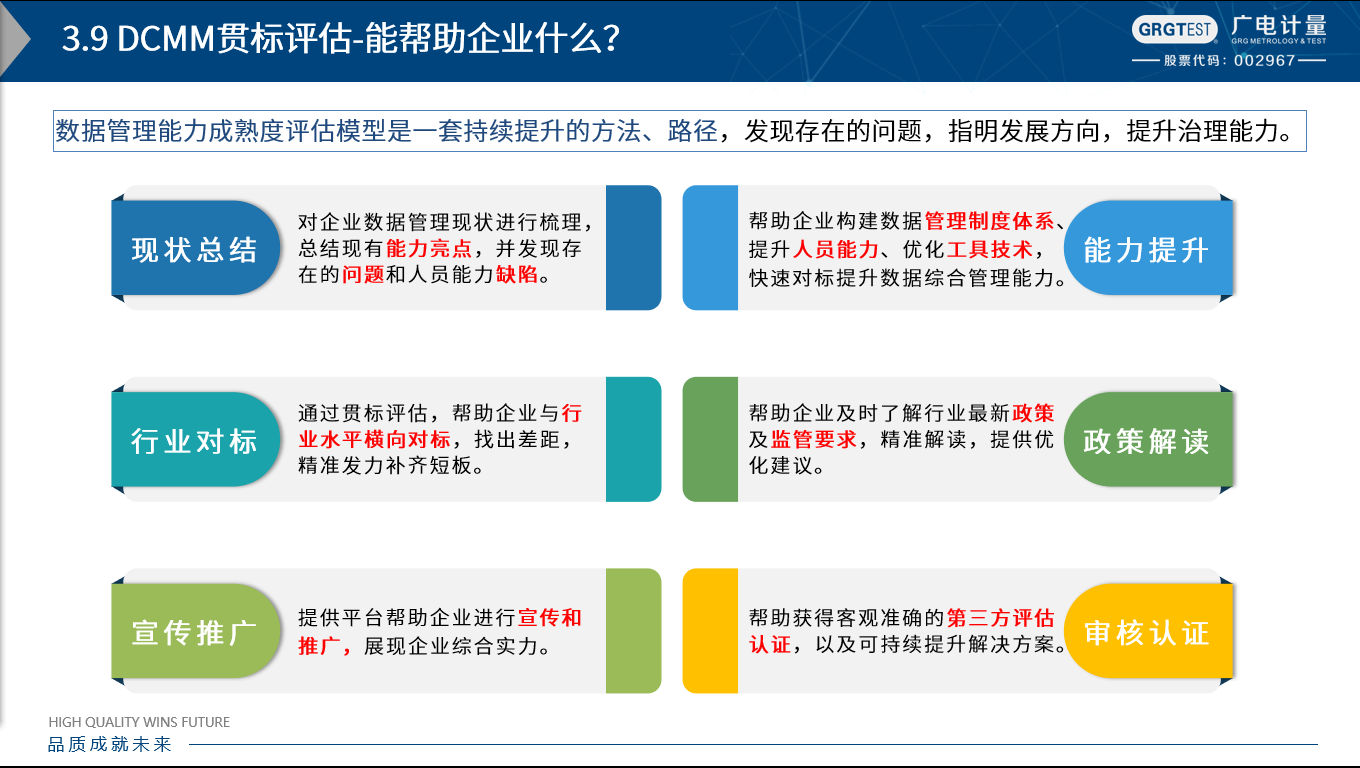 3.9 DCMM贯标评估-能帮助企业什么?

GRGTEST 广电计量 GRG METROLOGY & TEST

股票代码：002967

数据管理能力成熟度评估模型是一套持续提升的方法、路径，发现存在的问题，指明发展方向，提升治理能力。

现状总结

对企业数据管理现状进行梳理，总结现有能力亮点，并发现存在的问题和人员能力缺陷。

帮助企业构建数据管理制度体系、提升人员能力、优化工具技术，快速对标提升数据综合管理能力。

能力提升

行业对标

通过贯标评估，帮助企业与行业水平横向对标，找出差距，精准发力补齐短板。

帮助企业及时了解行业最新政策及监管要求，精准解读，提供优化建议。

政策解读

宣传推广

提供平台帮助企业进行宣传和推广，展现企业综合实力。

帮助获得客观准确的第三方评估认证，以及可持续提升解决方案。

审核认证

HIGH QUALITY WINS FUTURE
品质成就未来